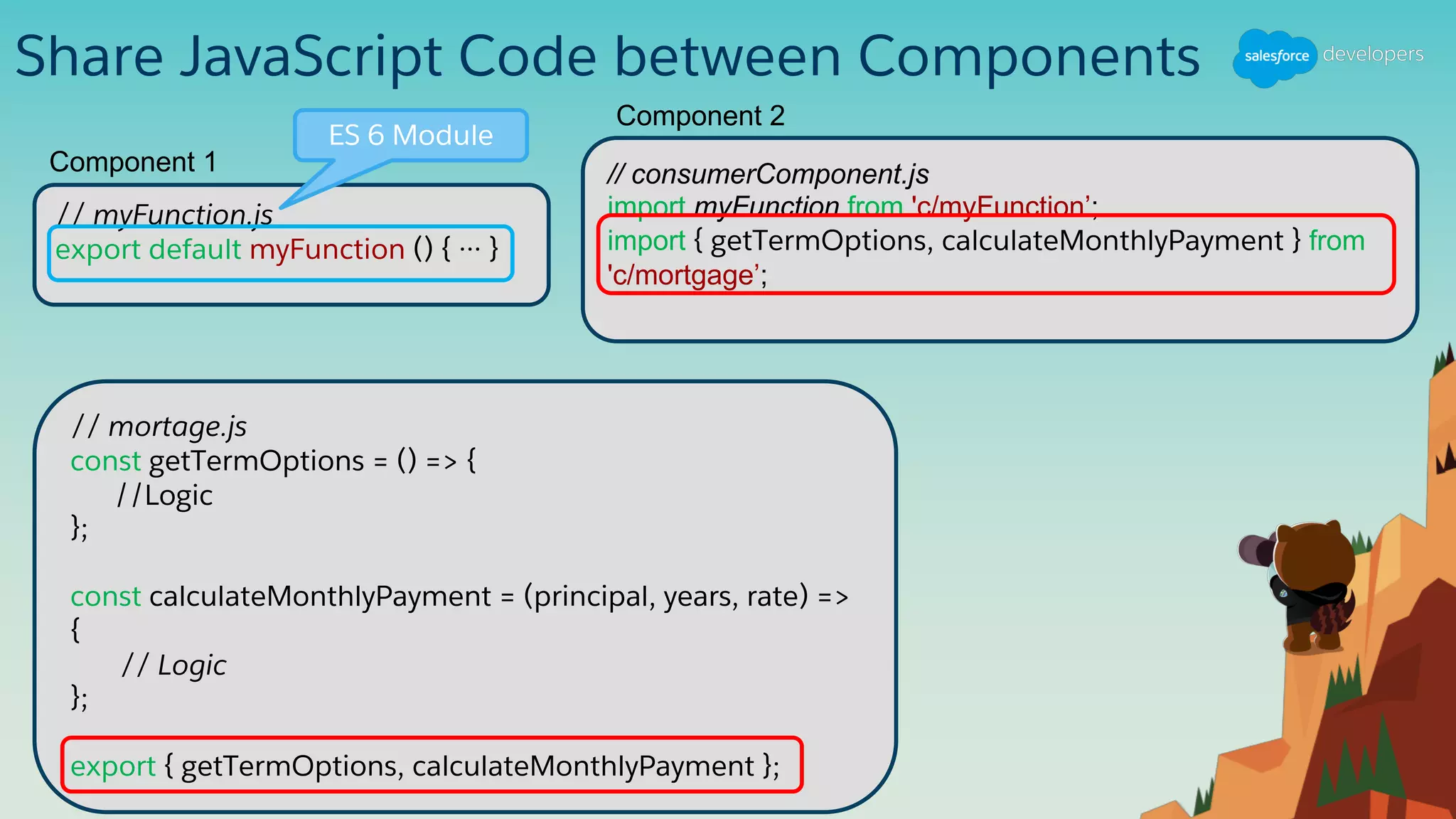 Share JavaScript Code between Components

salesforce developers

ES 6 Module

Component 1

// myFunction.js
export default myFunction () { ··· }

Component 2

// consumerComponent.js
import myFunction from 'c/myFunction';
import { getTermOptions, calculateMonthlyPayment } from 'c/mortgage';

// mortage.js
const getTermOptions = () => {
//Logic
};

const calculateMonthlyPayment = (principal, years, rate) => {
// Logic
};

export { getTermOptions, calculateMonthlyPayment };